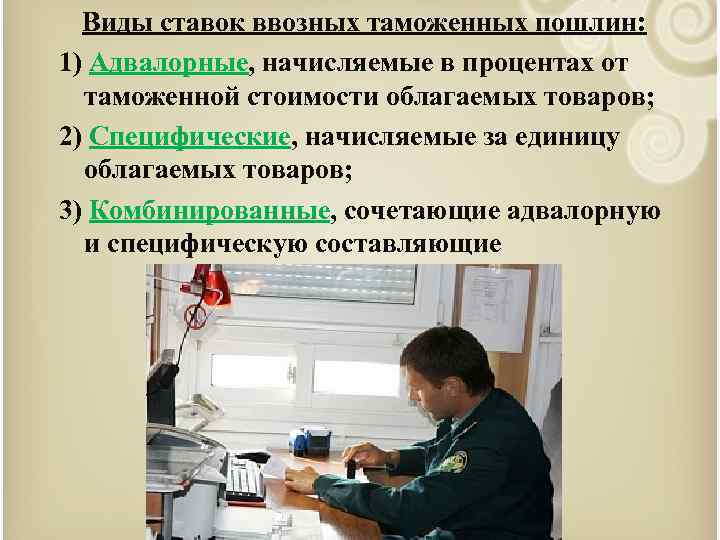 Виды ставок ввозных таможенных пошлин:

1) Адвалорные, начисляемые в процентах от таможенной стоимости облагаемых товаров;

2) Специфические, начисляемые за единицу облагаемых товаров;

3) Комбинированные, сочетающие адвалорную и специфическую составляющие